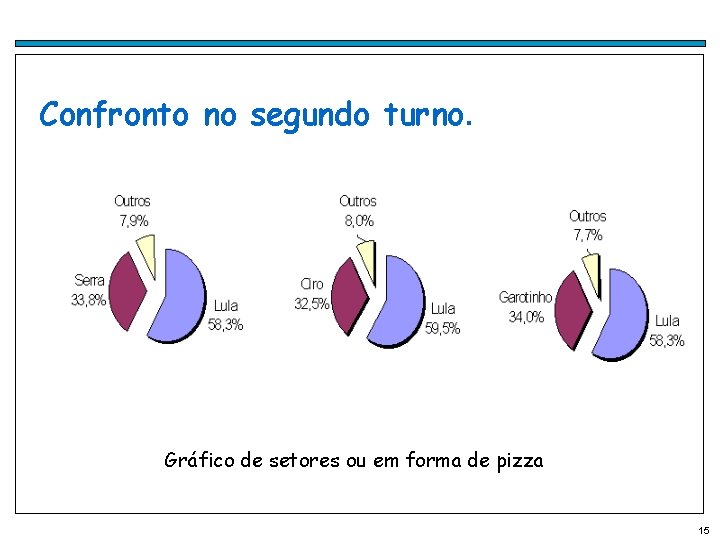 Confronto no segundo turno.

Outros
7,9%

Serra
33,8%

Lula
58,3%

Outros
8,0%

Ciro
32,5%

Lula
59,5%

Outros
7,7%

Garotinho
34,0%

Lula
58,3%

Gráfico de setores ou em forma de pizza

15